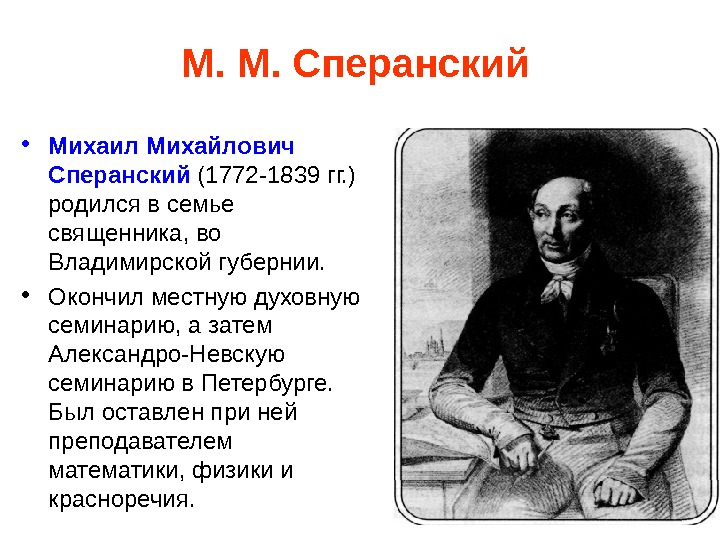 М. М. Сперанский

• Михаил Михайлович Сперанский (1772-1839 гг.) родился в семье священника, во Владимирской губернии.

• Окончил местную духовную семинарию, а затем Александро-Невскую семинарию в Петербурге. Был оставлен при ней преподавателем математики, физики и красноречия.